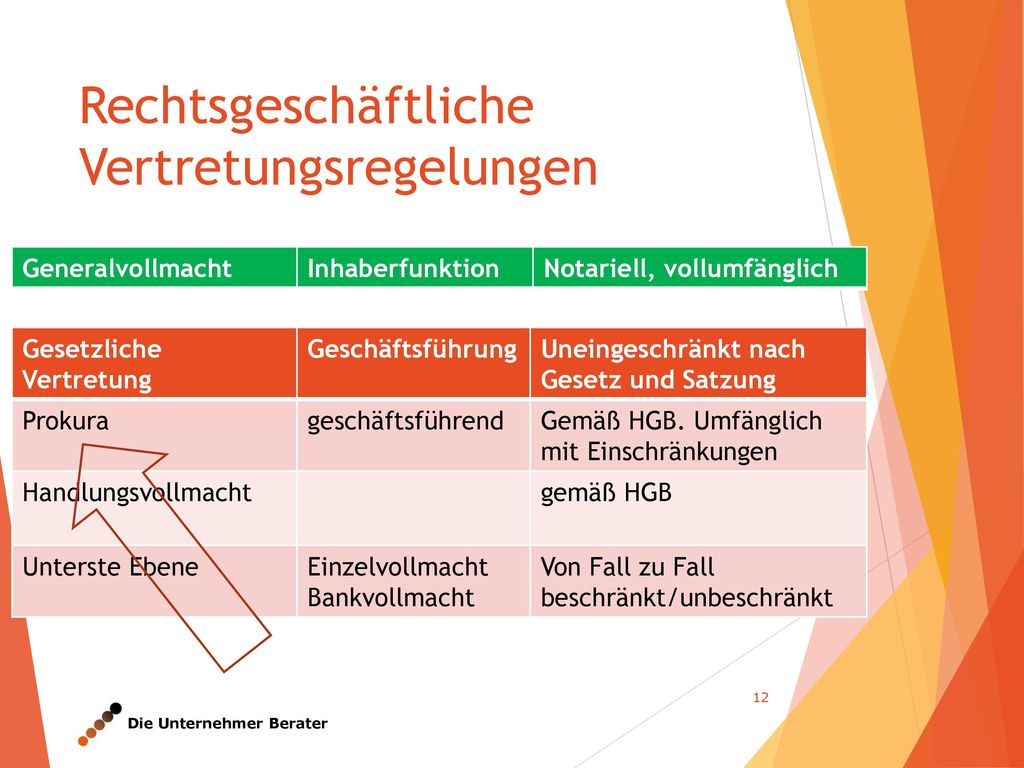 Rechtsgeschäftliche Vertretungsregelungen

| Generalvollmacht | Inhaberfunktion | Notariell, vollumfänglich |
|---|---|---|

| Gesetzliche Vertretung | Geschäftsführung | Uneingeschränkt nach Gesetz und Satzung |
|---|---|---|
| Prokura | geschäftsführend | Gemäß HGB. Umfänglich mit Einschränkungen |
| Handlungsvollmacht | | gemäß HGB |
| Unterste Ebene | Einzelvollmacht Bankvollmacht | Von Fall zu Fall beschränkt/unbeschränkt |

12

Die Unternehmer Berater